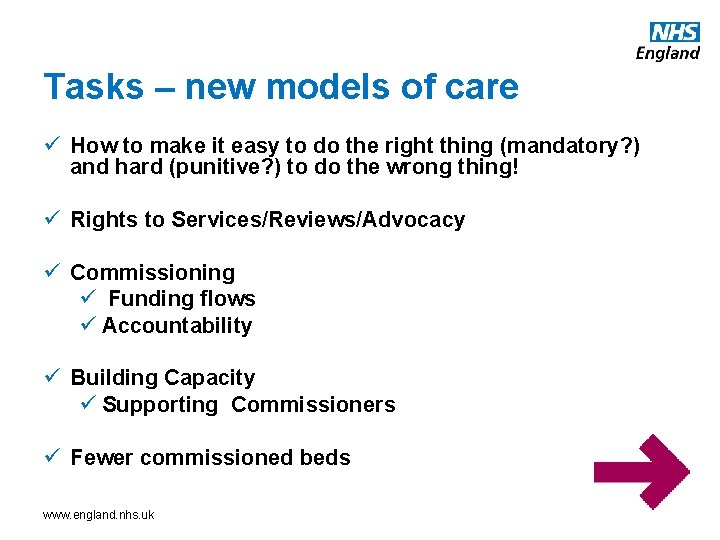 NHS
England

Tasks – new models of care

✓ How to make it easy to do the right thing (mandatory?) and hard (punitive?) to do the wrong thing!

✓ Rights to Services/Reviews/Advocacy

✓ Commissioning
✓ Funding flows
✓ Accountability

✓ Building Capacity
✓ Supporting Commissioners

✓ Fewer commissioned beds

www.england.nhs.uk